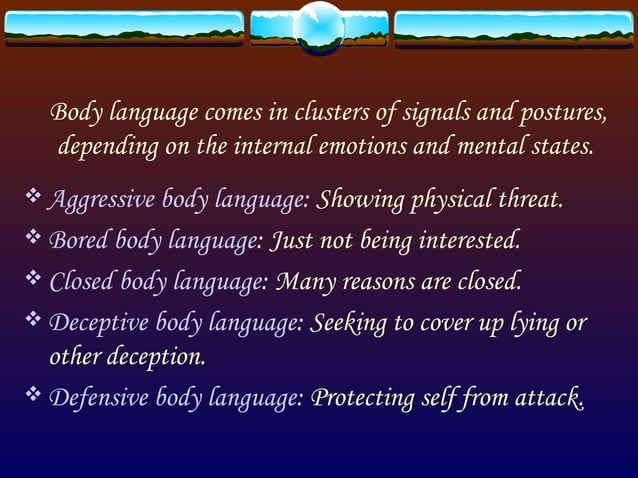 Body language comes in clusters of signals and postures, depending on the internal emotions and mental states.

❖ Aggressive body language: Showing physical threat.
❖ Bored body language: Just not being interested.
❖ Closed body language: Many reasons are closed.
❖ Deceptive body language: Seeking to cover up lying or other deception.
❖ Defensive body language: Protecting self from attack.